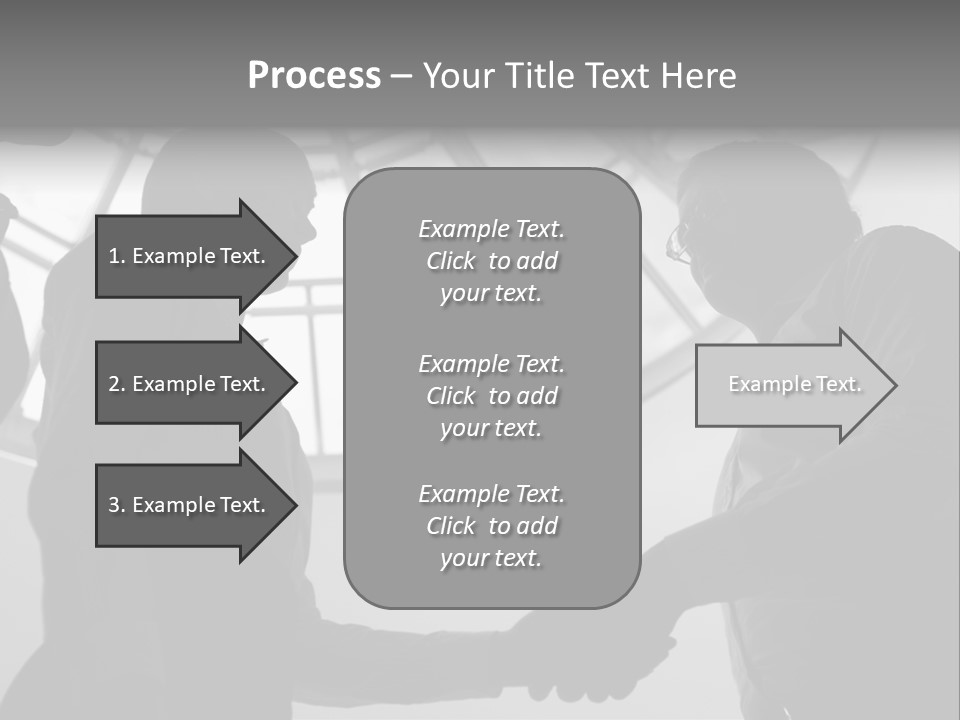 Process – Your Title Text Here

1. Example Text.

2. Example Text.

3. Example Text.

Example Text. Click to add your text.

Example Text. Click to add your text.

Example Text. Click to add your text.

Example Text.